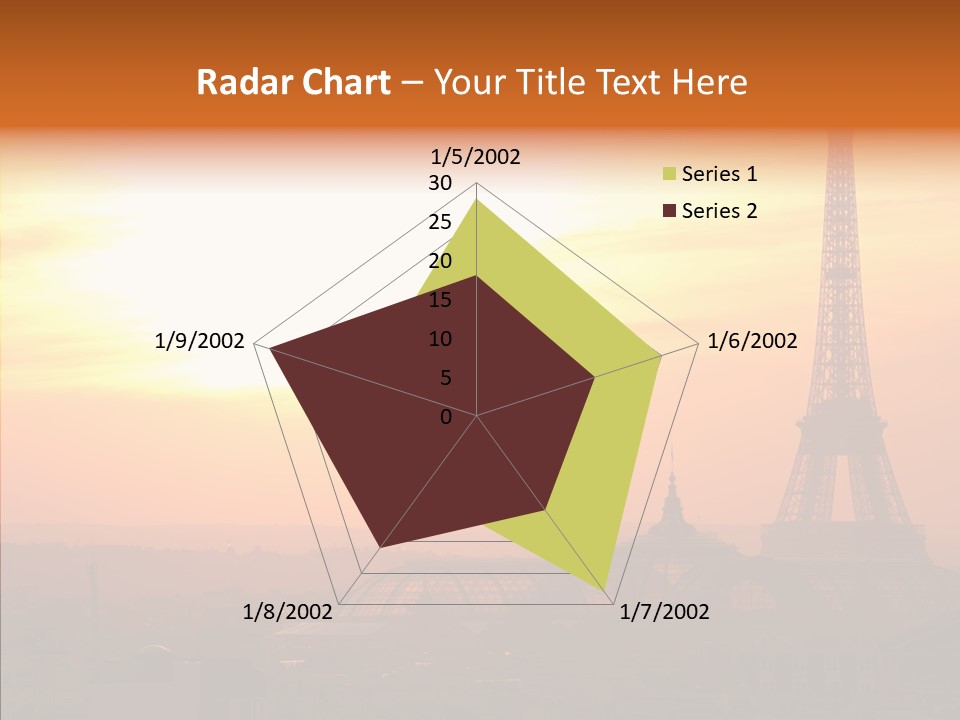 Radar Chart – Your Title Text Here

1/5/2002
30
25
20
15
10
5
0
1/6/2002
1/7/2002
1/8/2002
1/9/2002

Series 1
Series 2